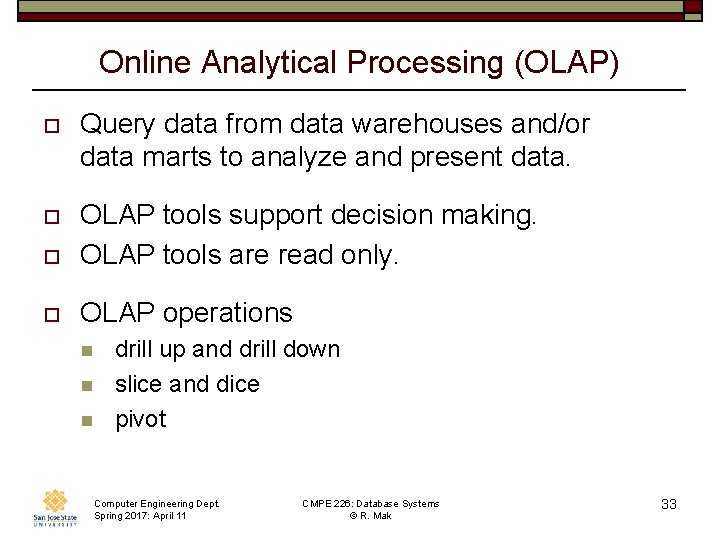 Online Analytical Processing (OLAP)

Query data from data warehouses and/or data marts to analyze and present data.

OLAP tools support decision making.

OLAP tools are read only.

OLAP operations

drill up and drill down

slice and dice

pivot

San José State UNIVERSITY

Computer Engineering Dept.
Spring 2017: April 11

CMPE 226: Database Systems
© R. Mak

33